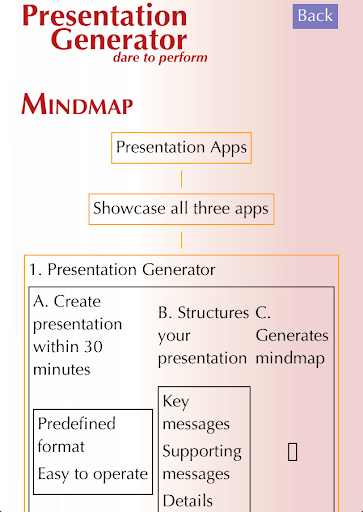 Presentation Generator
dare to perform

Back

MINDMAP

Presentation Apps

Showcase all three apps

1. Presentation Generator

A. Create presentation within 30 minutes

Predefined format
Easy to operate

B. Structures your presentation

Key messages
Supporting messages
Details

C. Generates mindmap